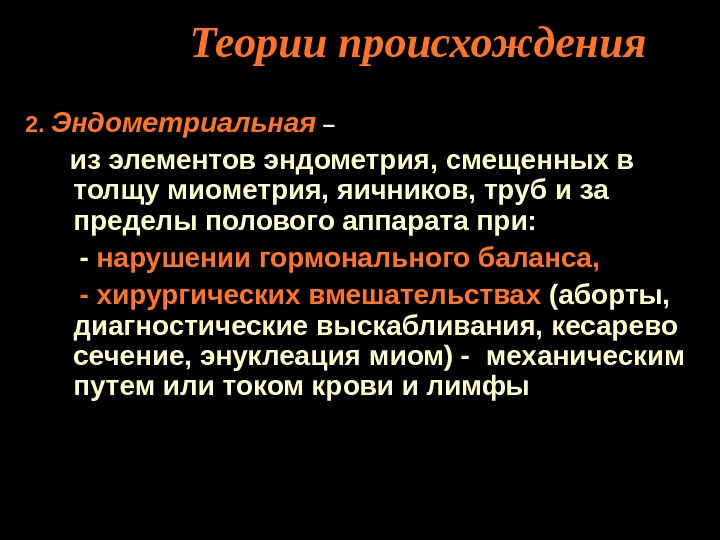 Теории происхождения

2. Эндометриальная –

из элементов эндометрия, смещенных в толщу миометрия, яичников, труб и за пределы полового аппарата при:

- нарушении гормонального баланса,

- хирургических вмешательствах (аборты, диагностические выскабливания, кесарево сечение, энуклеация миом) - механическим путем или током крови и лимфы